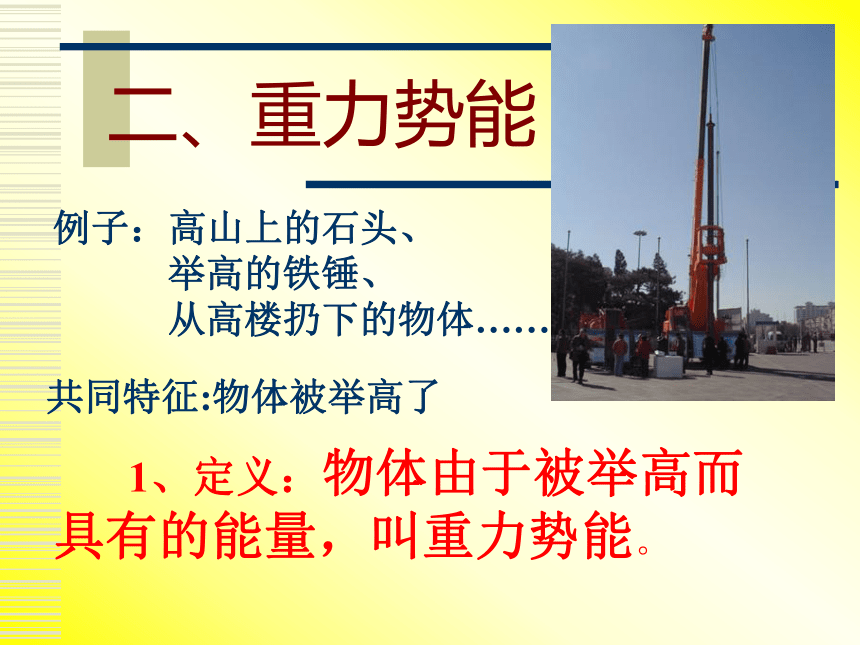 二、重力势能

例子：高山上的石头、
举高的铁锤、
从高楼扔下的物体……

共同特征:物体被举高了

1、定义：物体由于被举高而具有的能量，叫重力势能。